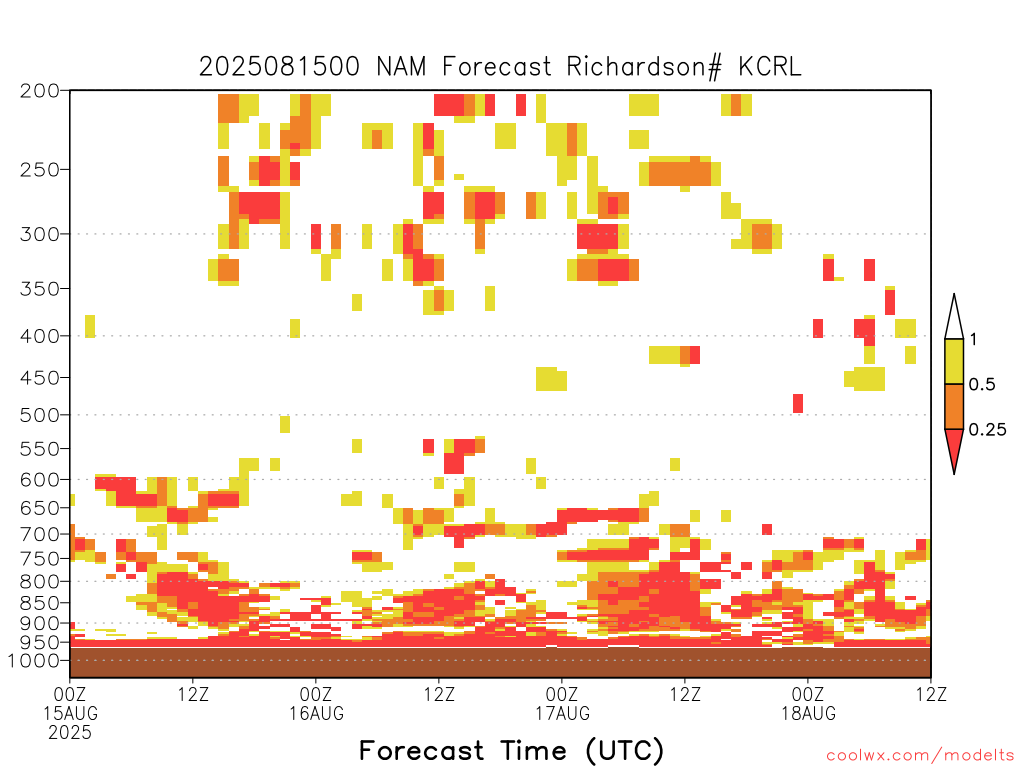 2025081500 NAM Forecast Richardson# KCRL

200
250
300
350
400
450
500
550
600
650
700
750
800
850
900
950
1000

1
0.5
0.25

00Z
15AUG
2025
12Z
00Z
16AUG
12Z
00Z
17AUG
12Z
00Z
18AUG
12Z

Forecast Time (UTC)

coolwx.com/modelts